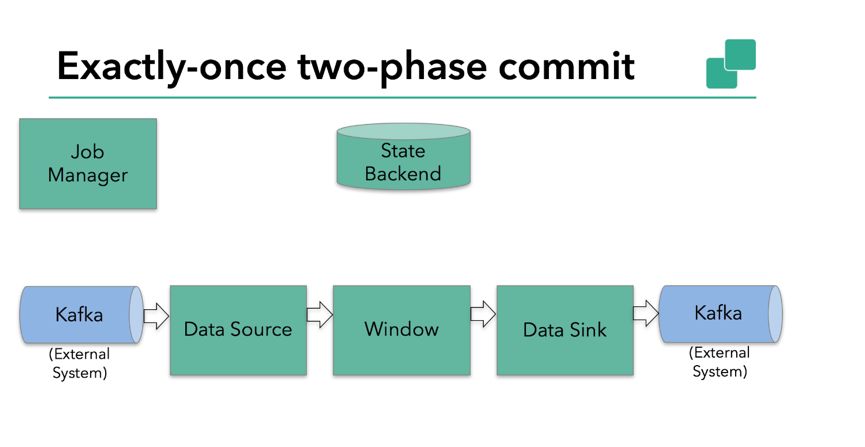 Exactly-once two-phase commit

Job Manager

State Backend

Kafka

(External System)

Data Source

Window

Data Sink

Kafka

(External System)